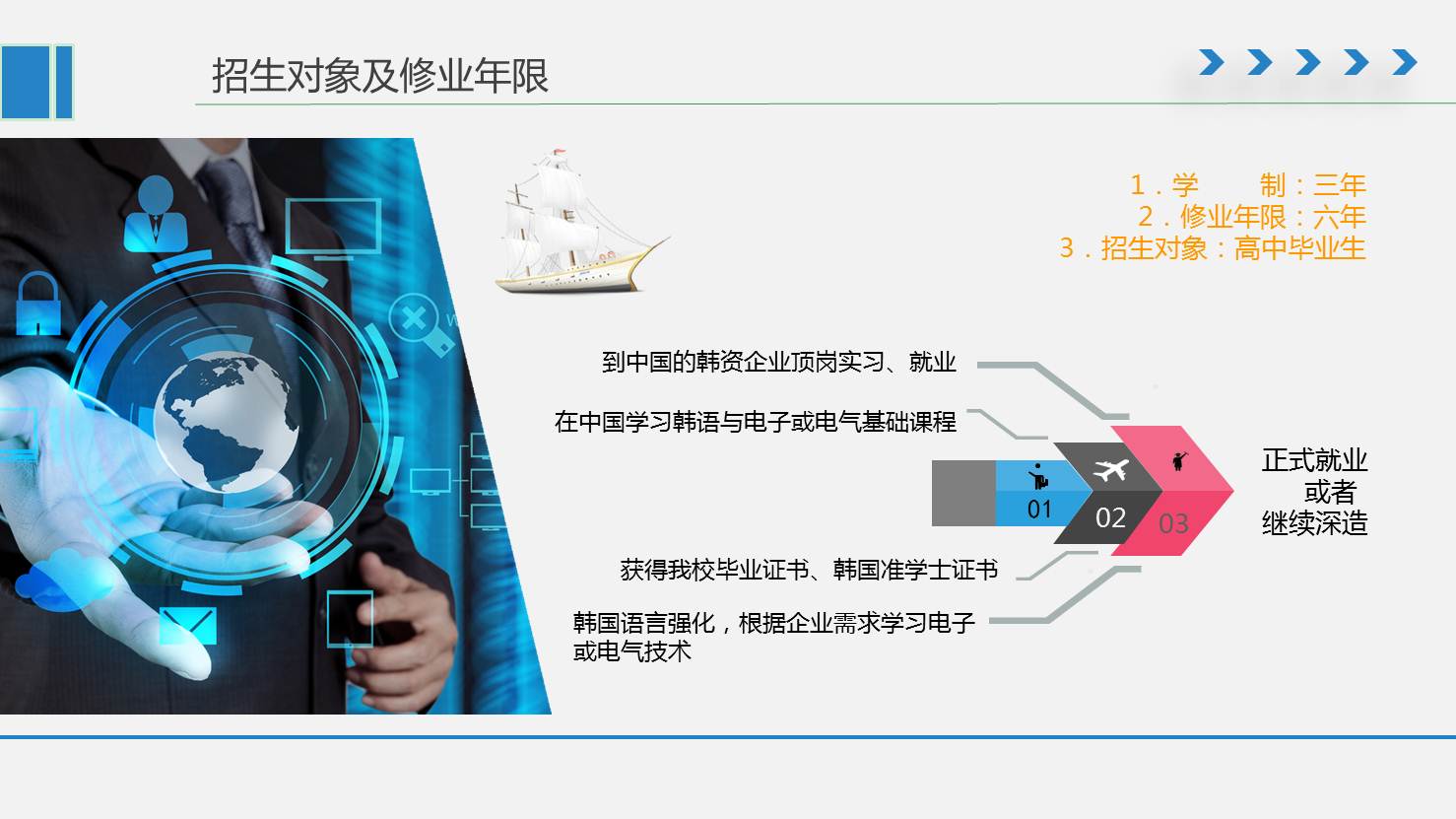 招生对象及修业年限

1．学　　制：三年
2．修业年限：六年
3．招生对象：高中毕业生

到中国的韩资企业顶岗实习、就业

在中国学习韩语与电子或电气基础课程

01

02

03

正式就业
或者
继续深造

获得我校毕业证书、韩国准学士证书

韩国语言强化，根据企业需求学习电子或电气技术